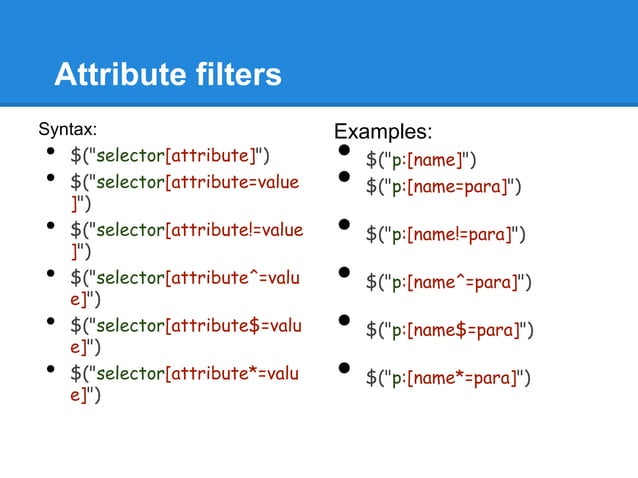 Attribute filters

Syntax:

- $("selector[attribute]")
- $("selector[attribute=value]")
- $("selector[attribute!=value]")
- $("selector[attribute^=value]")
- $("selector[attribute$=value]")
- $("selector[attribute*=value]")

Examples:

- $("p:[name]")
- $("p:[name=para]")
- $("p:[name!=para]")
- $("p:[name^=para]")
- $("p:[name$=para]")
- $("p:[name*=para]")